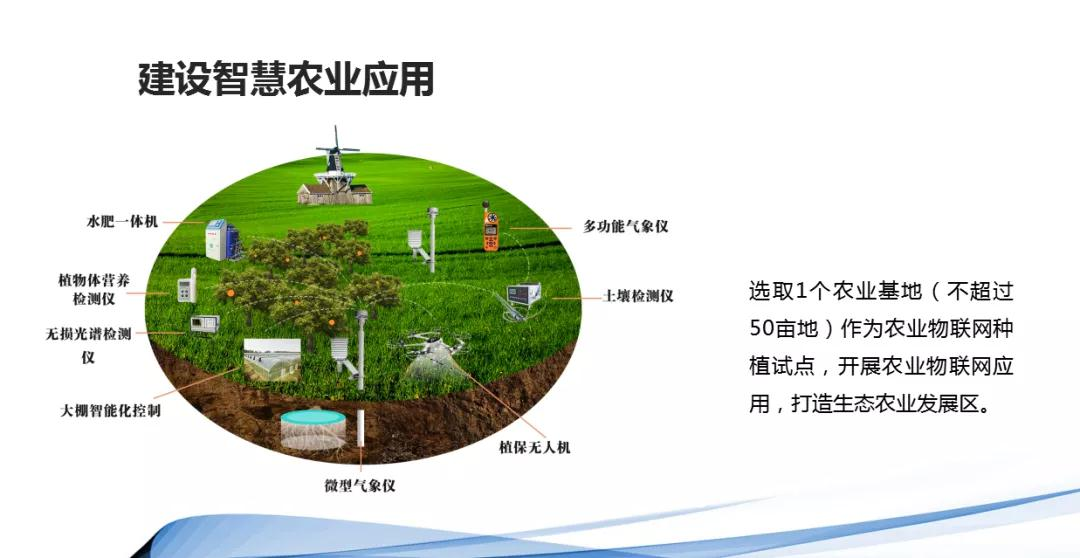 建设智慧农业应用

水肥一体机

植物体营养检测仪

无损光谱检测仪

大棚智能化控制

多功能气象仪

土壤检测仪

植保无人机

微型气象仪

选取1个农业基地（不超过50亩地）作为农业物联网种植试点，开展农业物联网应用，打造生态农业发展区。